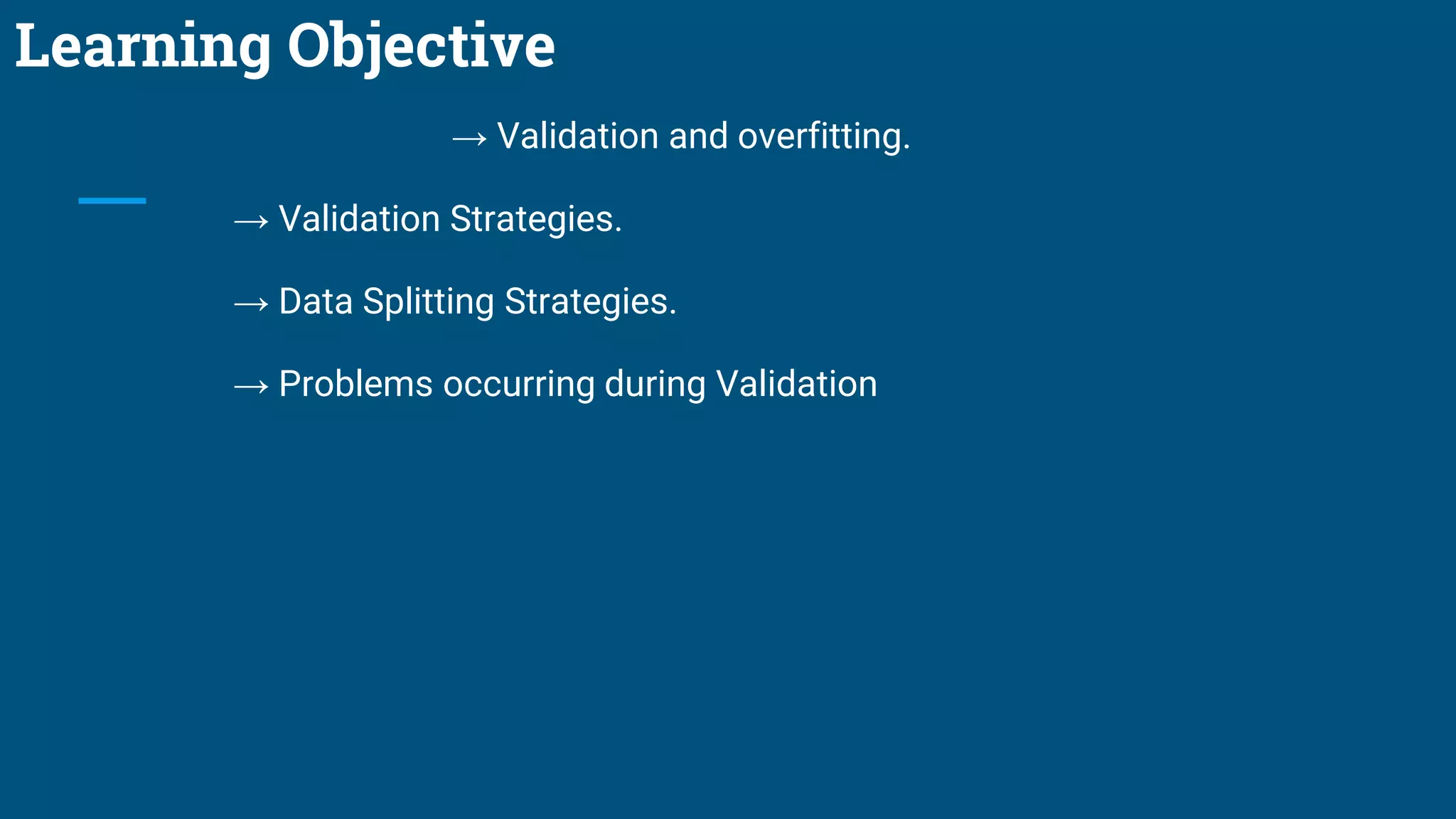 Learning Objective

→ Validation and overfitting.

→ Validation Strategies.

→ Data Splitting Strategies.

→ Problems occurring during Validation